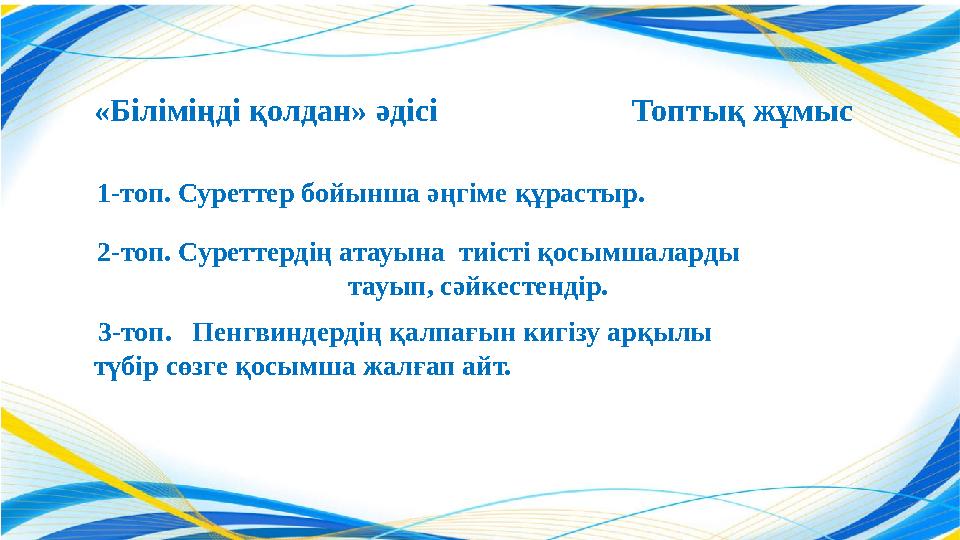 «Біліміңді қолдан» әдісі Топтық жұмыс

1-топ. Суреттер бойынша әңгіме құрастыр.

2-топ. Суреттердің атауына тиісті қосымшаларды тауып, сәйкестендір.

3-топ. Пенгвиндердің қалпағын кигізу арқылы түбір сөзге қосымша жалғап айт.